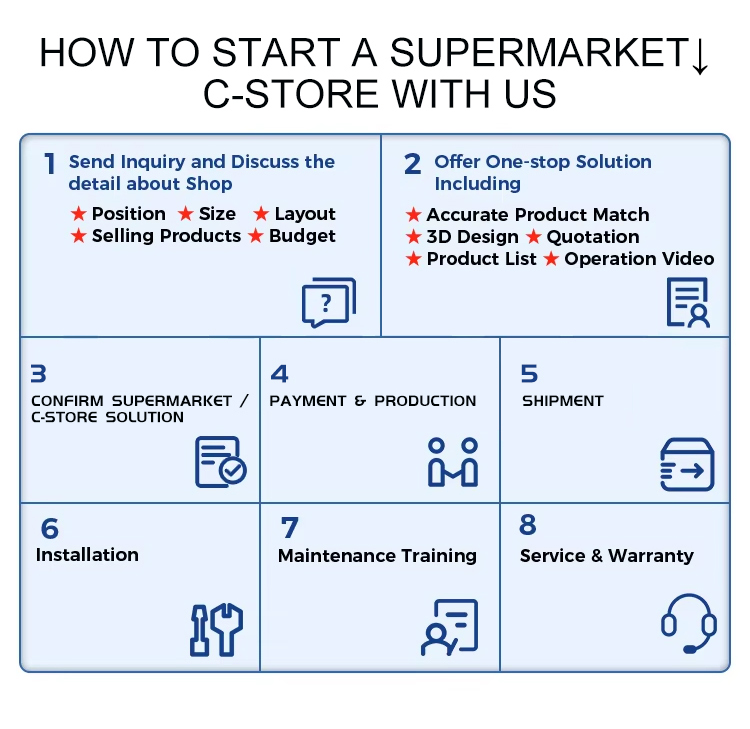 HOW TO START A SUPERMARKET↓ C-STORE WITH US

1 Send Inquiry and Discuss the detail about Shop

★ Position ★ Size ★ Layout
★ Selling Products ★ Budget

?

2 Offer One-stop Solution Including

★ Accurate Product Match
★ 3D Design ★ Quotation
★ Product List ★ Operation Video

3
CONFIRM SUPERMARKET / C-STORE SOLUTION

4
PAYMENT & PRODUCTION

5
SHIPMENT

6
Installation

7
Maintenance Training

8
Service & Warranty